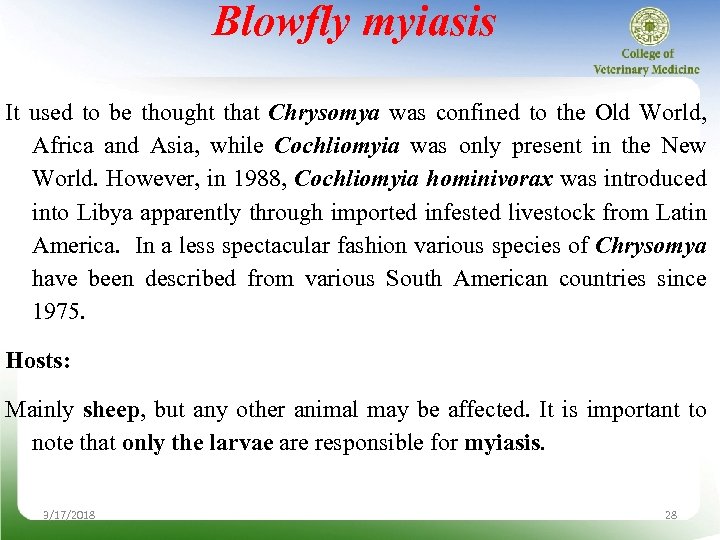 Blowfly myiasis

College of Veterinary Medicine

It used to be thought that Chrysomya was confined to the Old World, Africa and Asia, while Cochliomyia was only present in the New World. However, in 1988, Cochliomyia hominivorax was introduced into Libya apparently through imported infested livestock from Latin America. In a less spectacular fashion various species of Chrysomya have been described from various South American countries since 1975.

Hosts:

Mainly sheep, but any other animal may be affected. It is important to note that only the larvae are responsible for myiasis.

3/17/2018

28